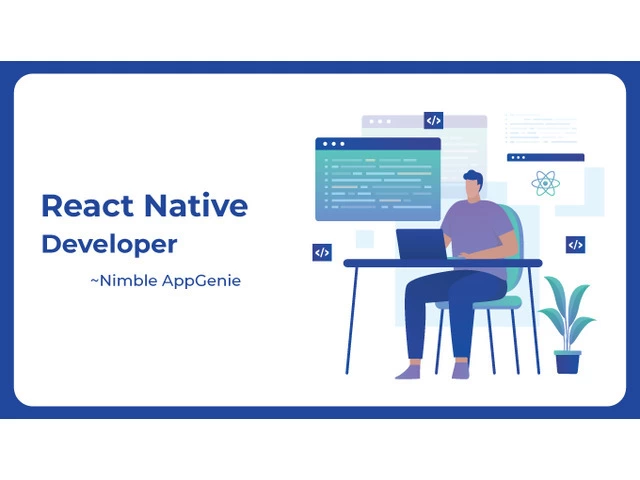 React Native
Developer
~Nimble AppGenie

</>
</>
</>